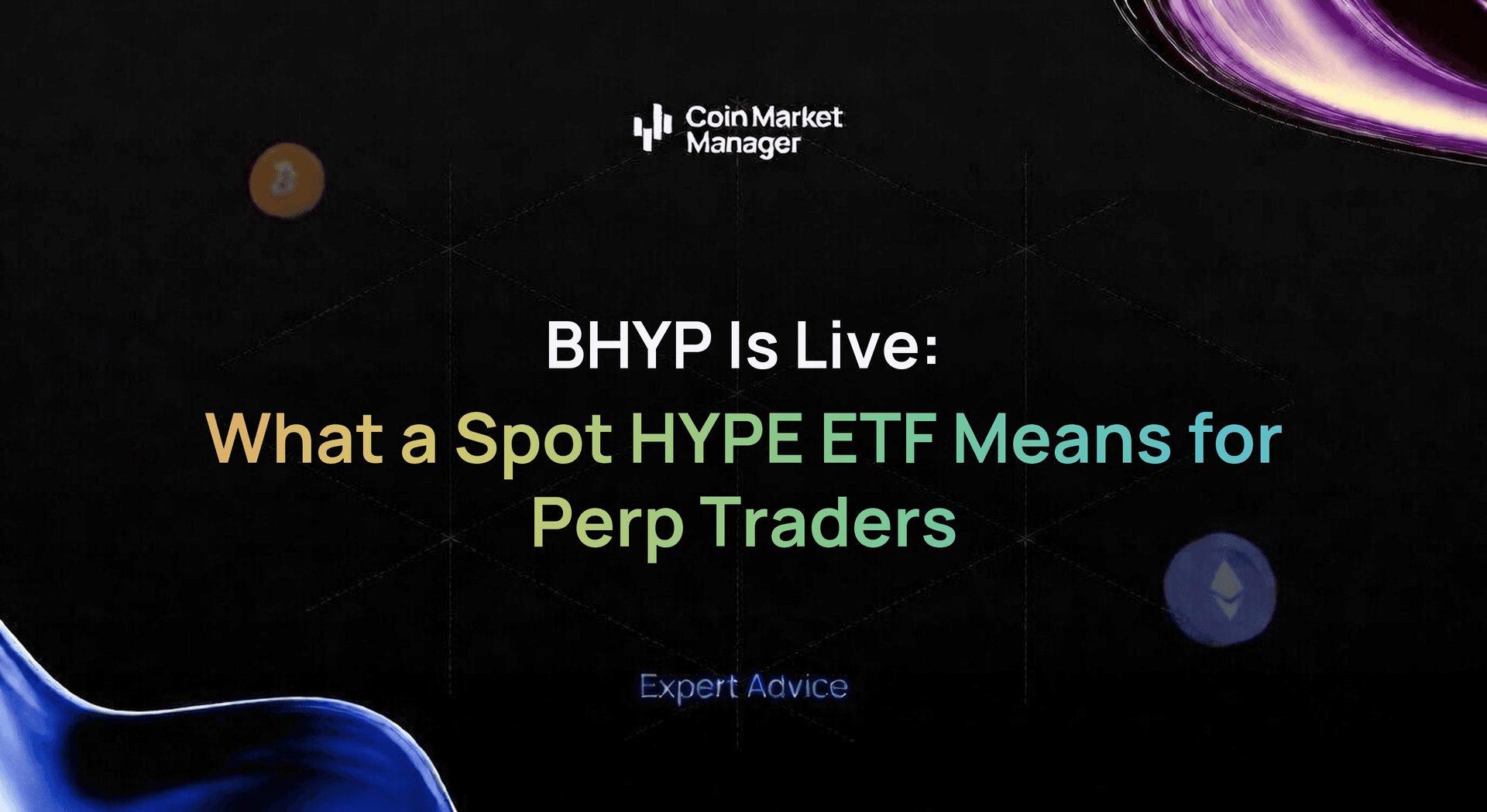 Coin Market Manager

BHYP Is Live:
What a Spot HYPE ETF Means for Perp Traders

Expert Advice